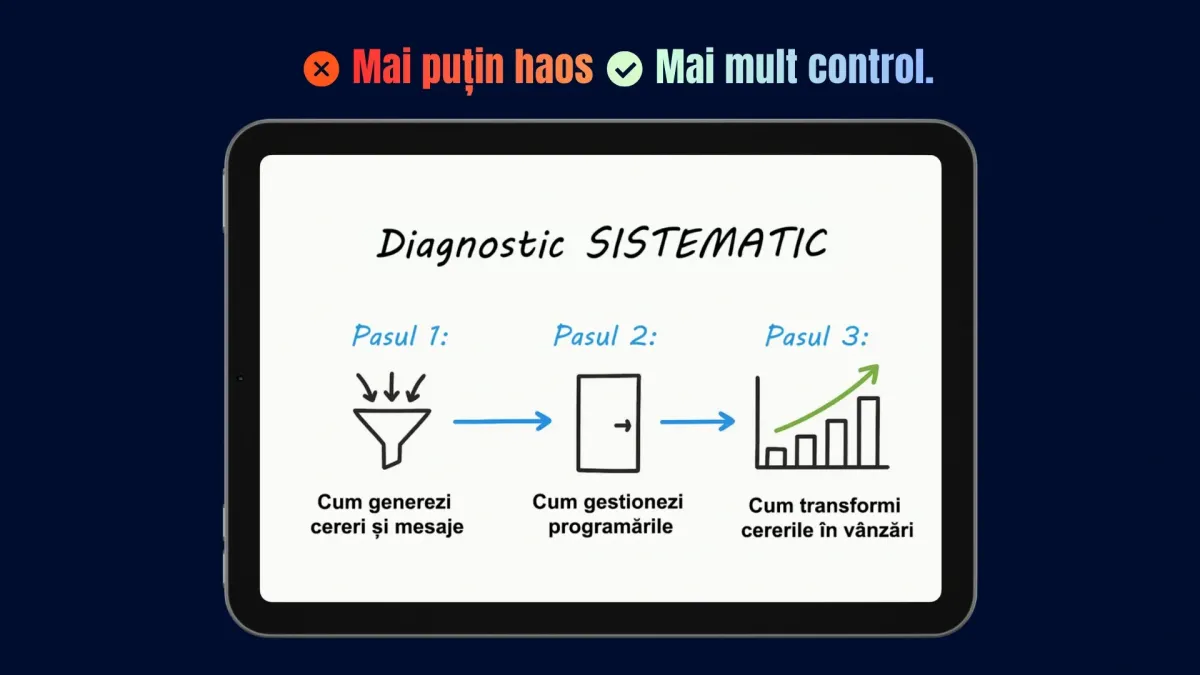 Mai puțin haos Mai mult control.

Diagnostic SISTEMATIC

Pasul 1:

Cum generezi cereri și mesaje

Pasul 2:

Cum gestionezi programările

Pasul 3:

Cum transformi cererile în vânzări